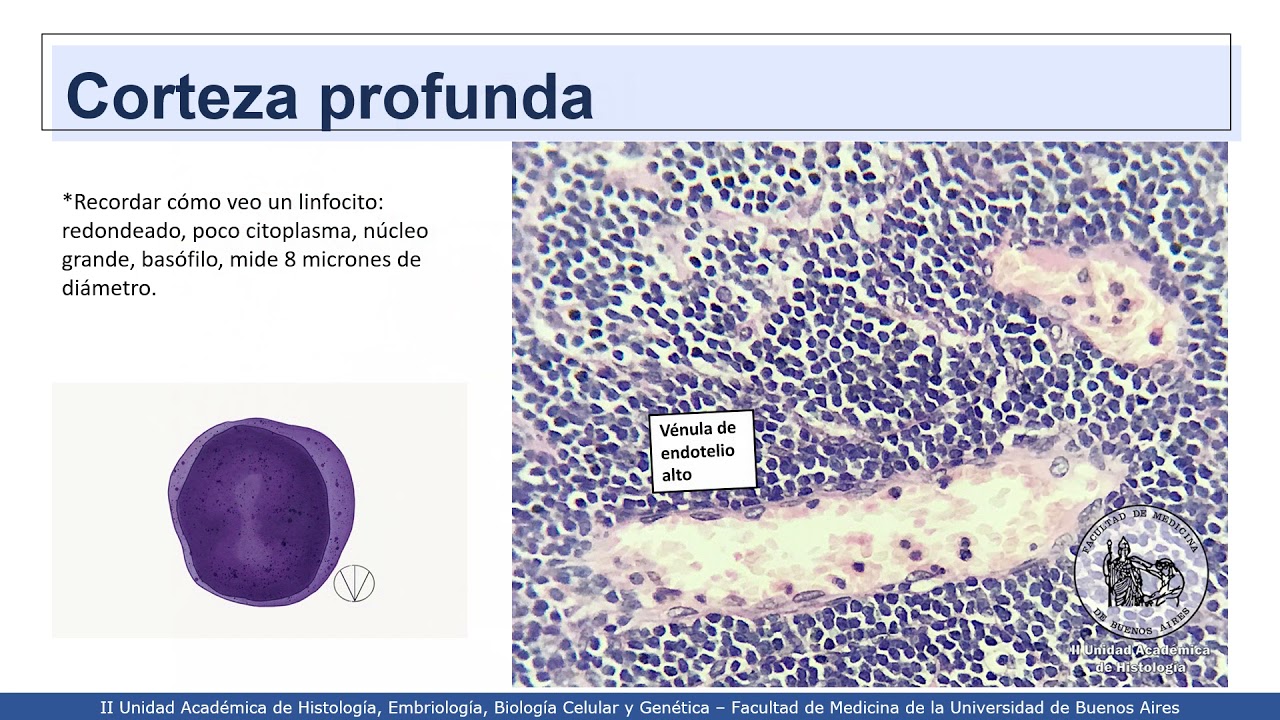 Corteza profunda

*Recordar cómo veo un linfocito: redondeado, poco citoplasma, núcleo grande, basófilo, mide 8 micrones de diámetro.

Vénula de endotelio alto

FACULTAD DE MEDICINA DE BUENOS AIRES

II Unidad Académica de Histología

II Unidad Académica de Histología, Embriología, Biología Celular y Genética – Facultad de Medicina de la Universidad de Buenos Aires